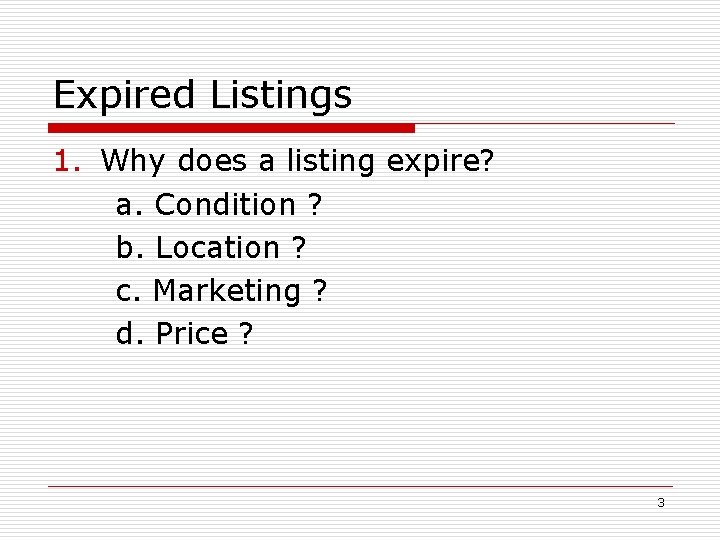 Expired Listings

1. Why does a listing expire?

a. Condition ?

b. Location ?

c. Marketing ?

d. Price ?

3